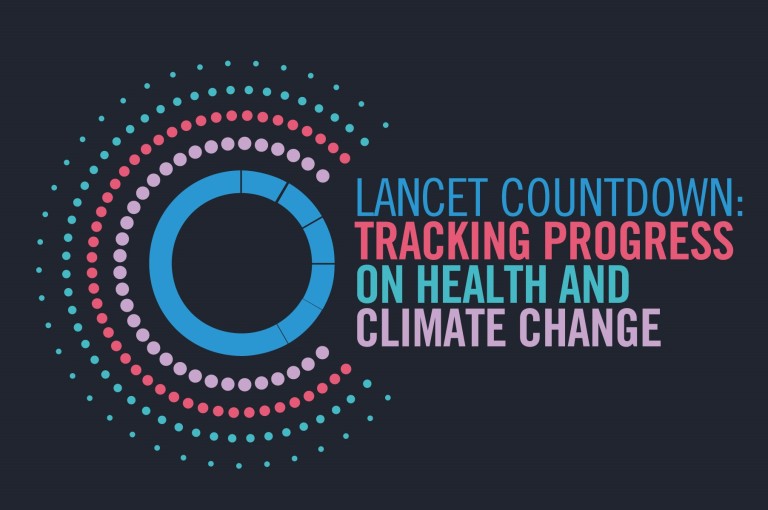 LANCET COUNTDOWN:
TRACKING PROGRESS
ON HEALTH AND
CLIMATE CHANGE